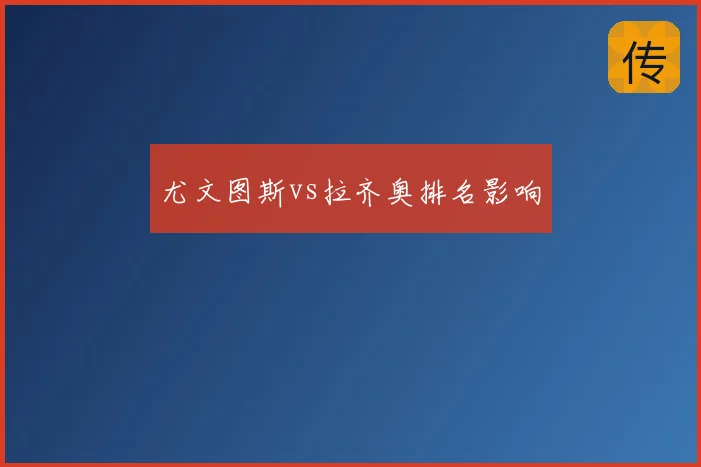 传

尤文图斯VS拉齐奥排名影响